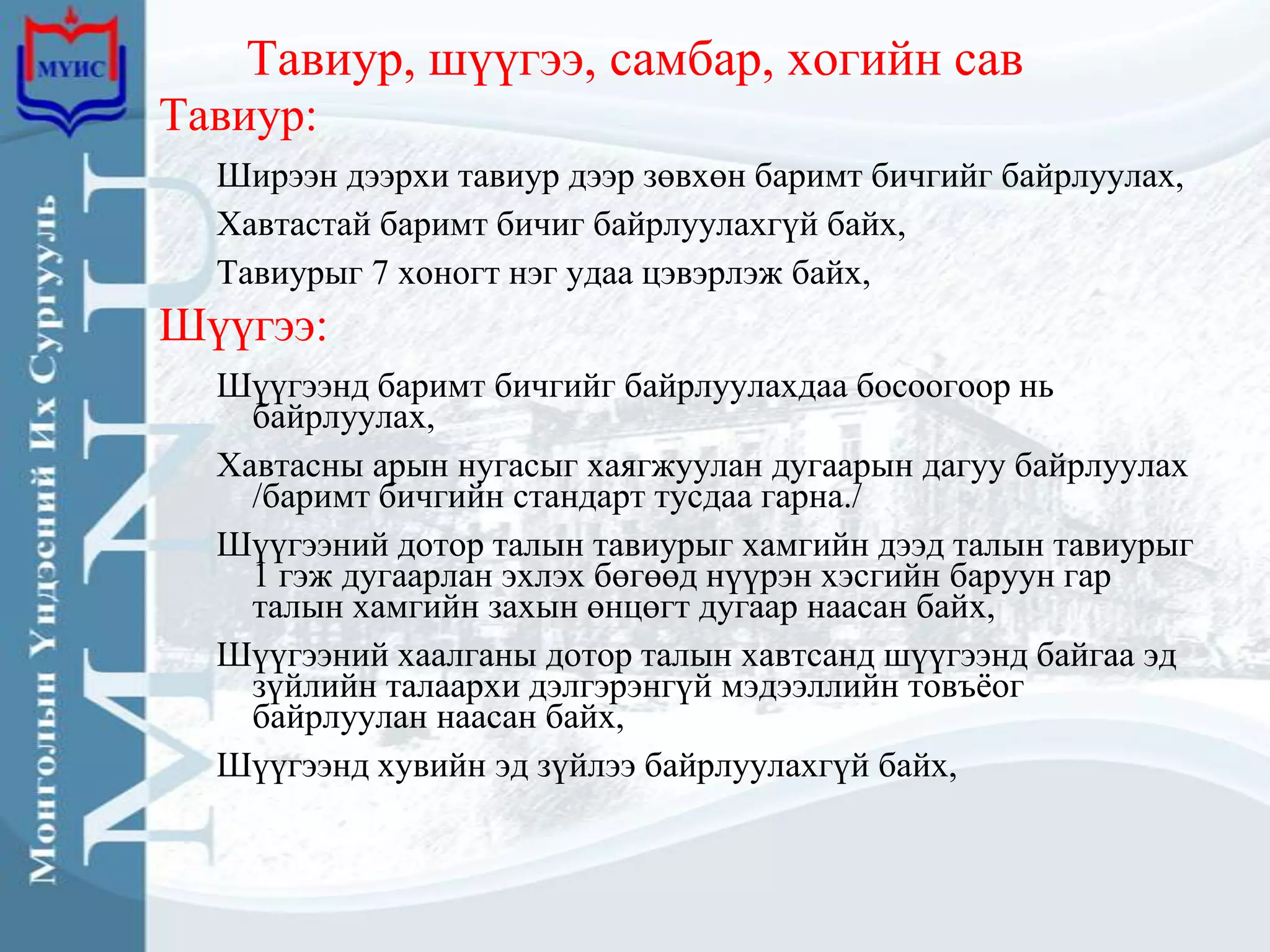 МУИС

Монголын Үндэсний Их Сургууль

MNU

Тавиур, шүүгээ, самбар, хогийн сав

Тавиур:

Ширээн дээрхи тавиур дээр зөвхөн баримт бичгийг байрлуулах,

Хавтастай баримт бичиг байрлуулахгүй байх,

Тавиурыг 7 хоногт нэг удаа цэвэрлэж байх,

Шүүгээ:

Шүүгээнд баримт бичгийг байрлуулахдаа босоогоор нь байрлуулах,

Хавтасны арын нугасыг хаягжуулан дугаарын дагуу байрлуулах /баримт бичгийн стандарт тусдаа гарна./

Шүүгээний дотор талын тавиурыг хамгийн дээд талын тавиурыг 1 гэж дугаарлан эхлэх бөгөөд нүүрэн хэсгийн баруун гар талын хамгийн захын өнцөгт дугаар наасан байх,

Шүүгээний хаалганы дотор талын хавтсанд шүүгээнд байгаа эд зүйлийн талаархи дэлгэрэнгүй мэдээллийн товъёог байрлуулан наасан байх,

Шүүгээнд хувийн эд зүйлээ байрлуулахгүй байх,